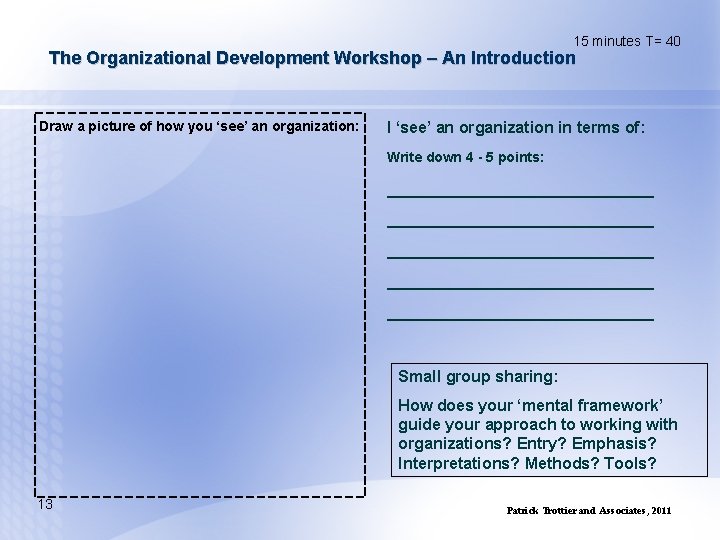 15 minutes T= 40

The Organizational Development Workshop – An Introduction

Draw a picture of how you 'see' an organization:

I 'see' an organization in terms of:

Write down 4 - 5 points:

____

____

____

____

____

Small group sharing:

How does your 'mental framework' guide your approach to working with organizations? Entry? Emphasis? Interpretations? Methods? Tools?

13

Patrick Trottier and Associates, 2011